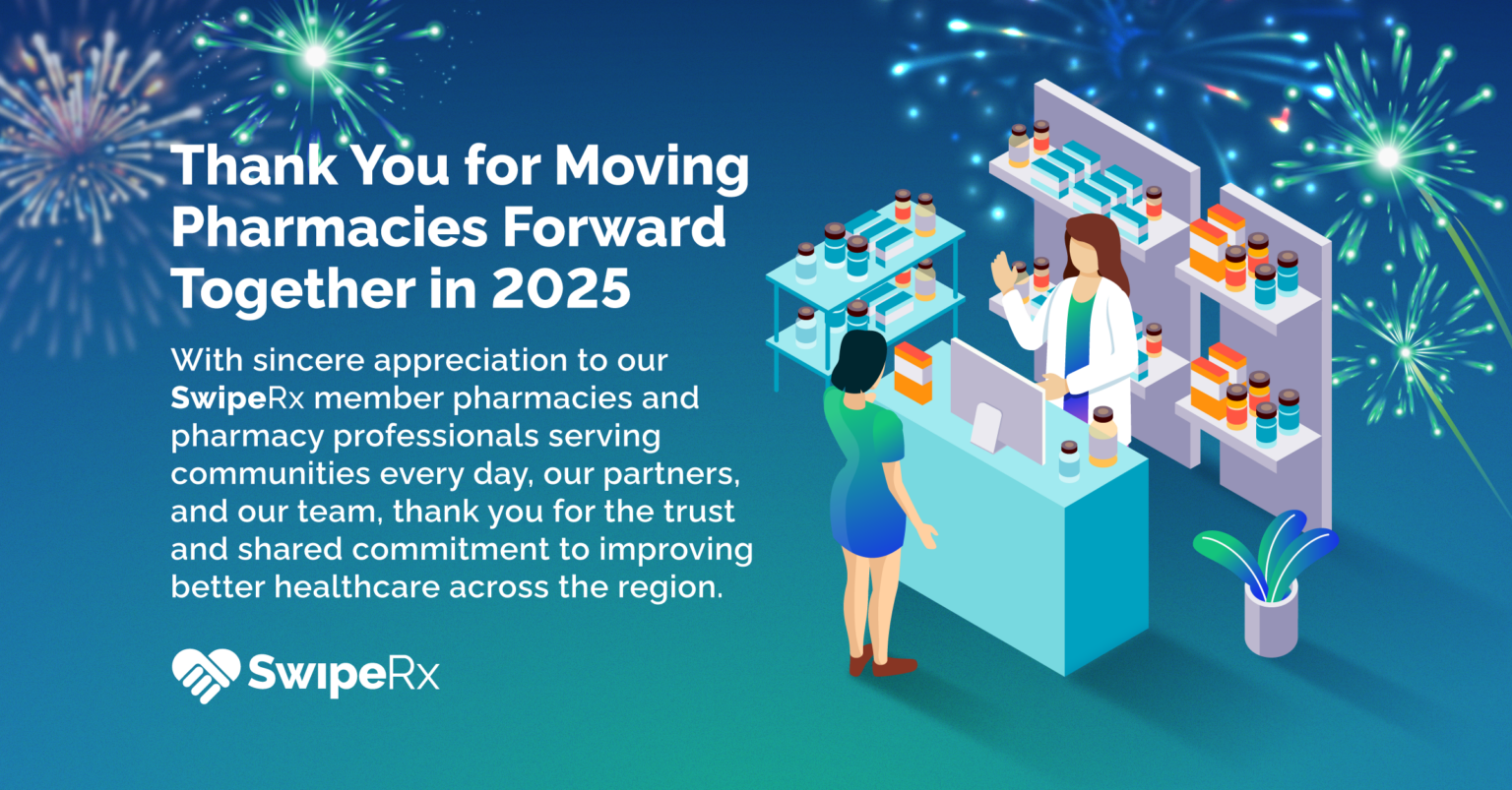 Thank You for Moving Pharmacies Forward Together in 2025

With sincere appreciation to our SwipeRx member pharmacies and pharmacy professionals serving communities every day, our partners, and our team, thank you for the trust and shared commitment to improving better healthcare across the region.

SwipeRx